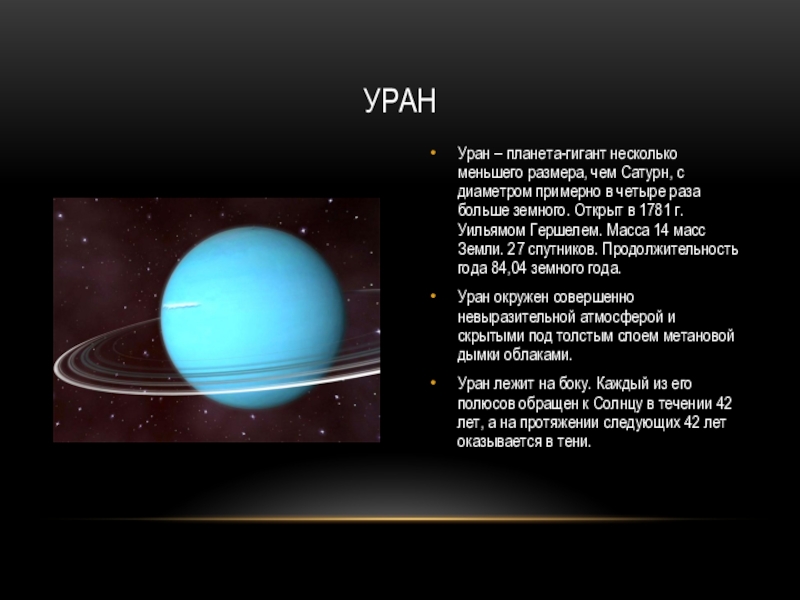 УРАН

• Уран – планета-гигант несколько меньшего размера, чем Сатурн, с диаметром примерно в четыре раза больше земного. Открыт в 1781 г. Уильямом Гершелем. Масса 14 масс Земли. 27 спутников. Продолжительность года 84,04 земного года.

• Уран окружен совершенно невыразительной атмосферой и скрытыми под толстым слоем метановой дымки облаками.

• Уран лежит на боку. Каждый из его полюсов обращен к Солнцу в течении 42 лет, а на протяжении следующих 42 лет оказывается в тени.